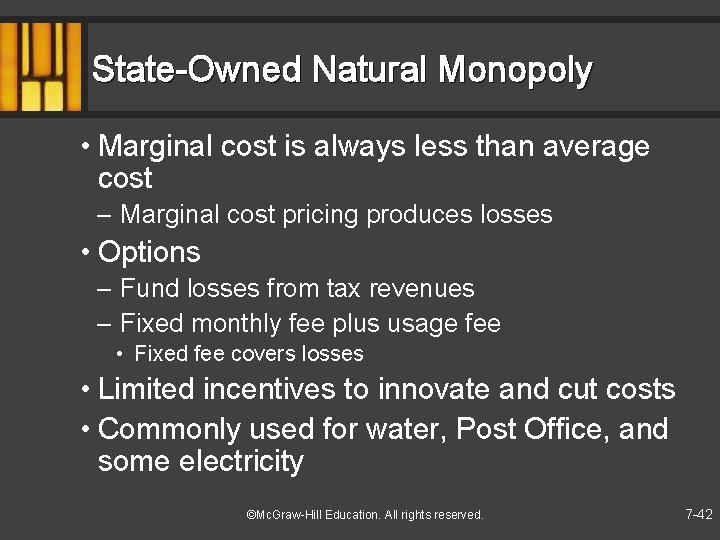 State-Owned Natural Monopoly

• Marginal cost is always less than average cost
– Marginal cost pricing produces losses
• Options
– Fund losses from tax revenues
– Fixed monthly fee plus usage fee
• Fixed fee covers losses
• Limited incentives to innovate and cut costs
• Commonly used for water, Post Office, and some electricity

©McGraw-Hill Education. All rights reserved.

7-42